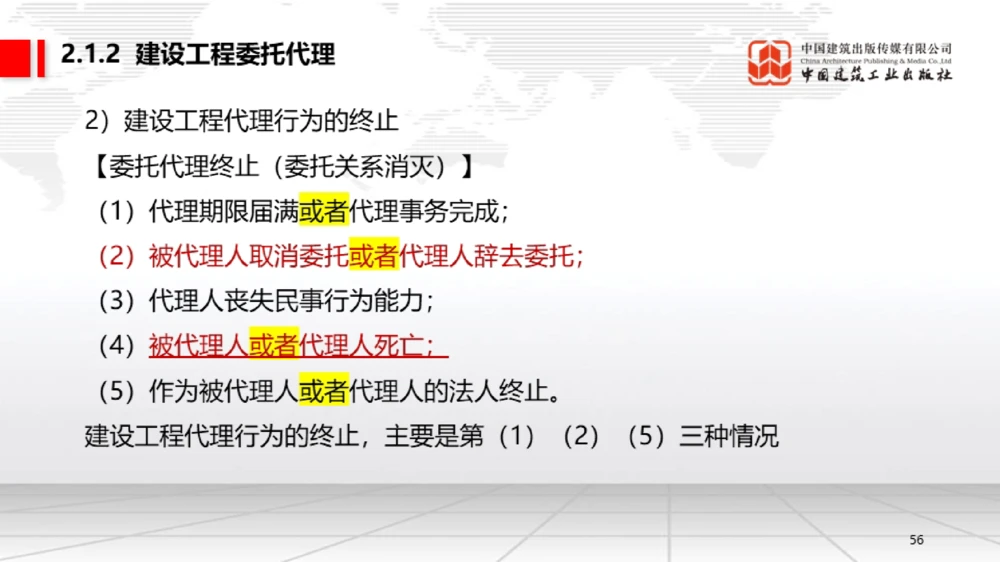 2.1.2 建设工程委托代理

中国建筑出版传媒有限公司
China Architecture Publishing & Media Co.,Ltd
中国建筑工业出版社

2）建设工程代理行为的终止

【委托代理终止（委托关系消灭）】

（1）代理期限届满或者代理事务完成；

（2）被代理人取消委托或者代理人辞去委托；

（3）代理人丧失民事行为能力；

（4）被代理人或者代理人死亡；

（5）作为被代理人或者代理人的法人终止。

建设工程代理行为的终止，主要是第（1）（2）（5）三种情况

56